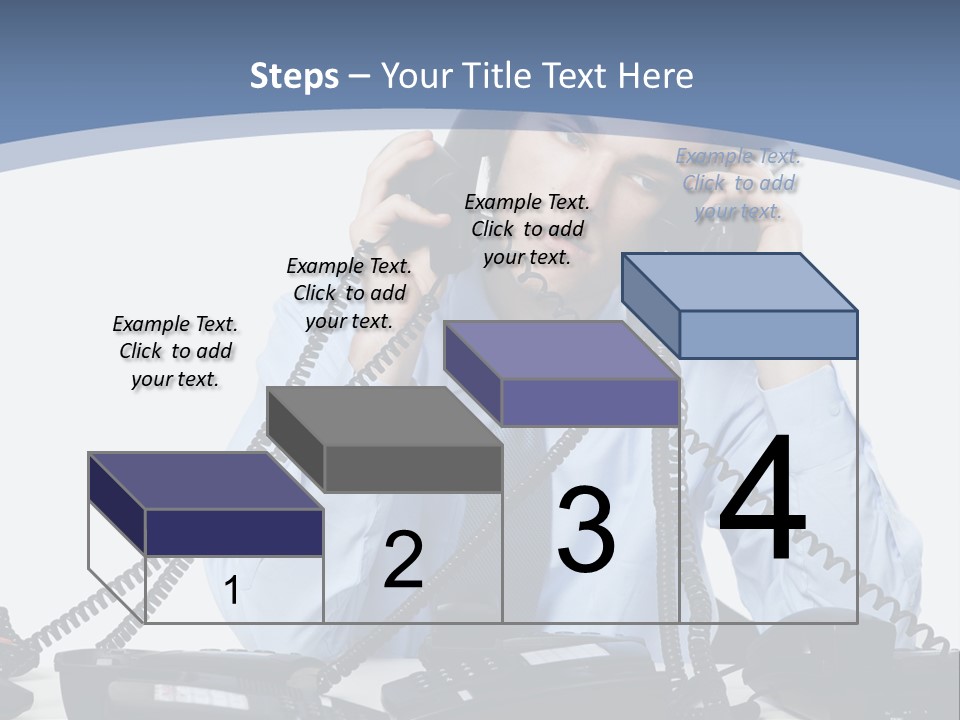 Steps – Your Title Text Here

Example Text. Click to add your text.

Example Text. Click to add your text.

Example Text. Click to add your text.

Example Text. Click to add your text.

1

2

3

4